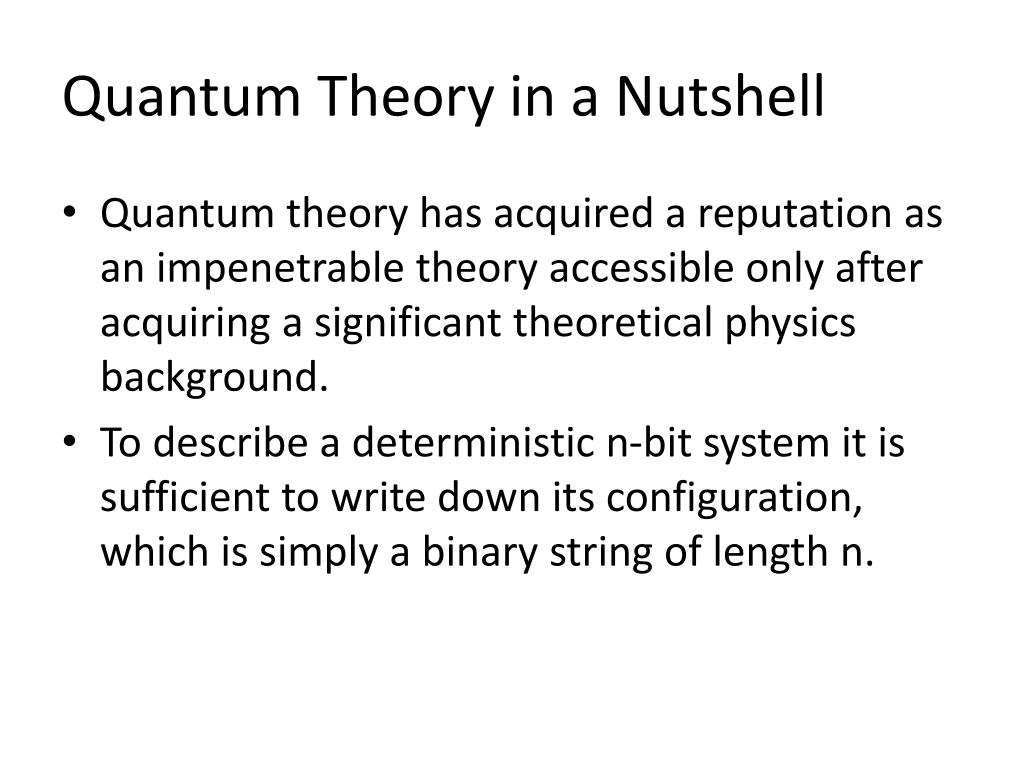 Quantum Theory in a Nutshell

• Quantum theory has acquired a reputation as an impenetrable theory accessible only after acquiring a significant theoretical physics background.

• To describe a deterministic n-bit system it is sufficient to write down its configuration, which is simply a binary string of length n.